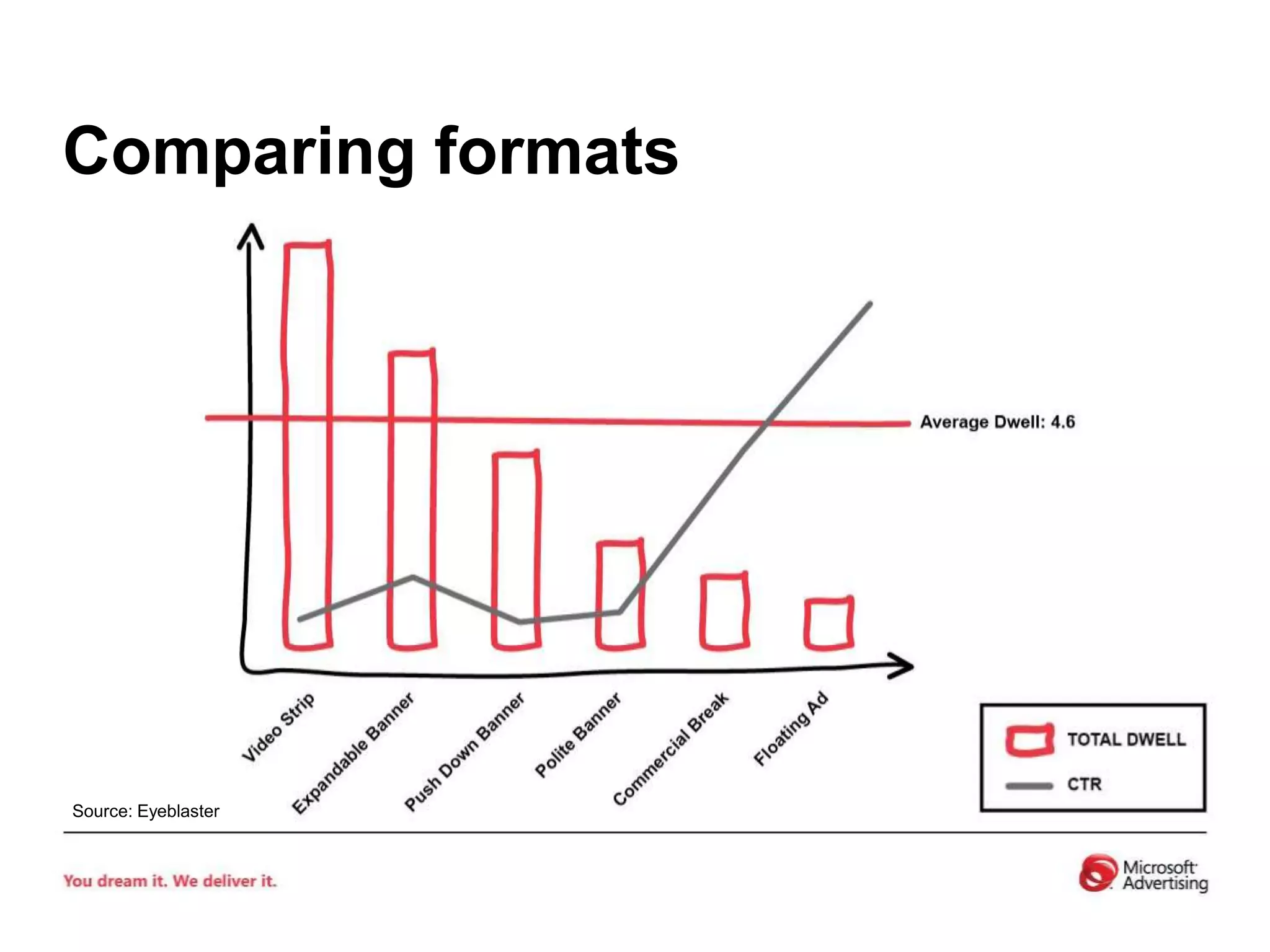 Comparing formats

Average Dwell: 4.6

Video Strip
Expandable Banner
Push Down Banner
Polite Banner
Commercial Break
Floating Ad

TOTAL DWELL
CTR

Source: Eyeblaster

You dream it. We deliver it.

Microsoft Advertising